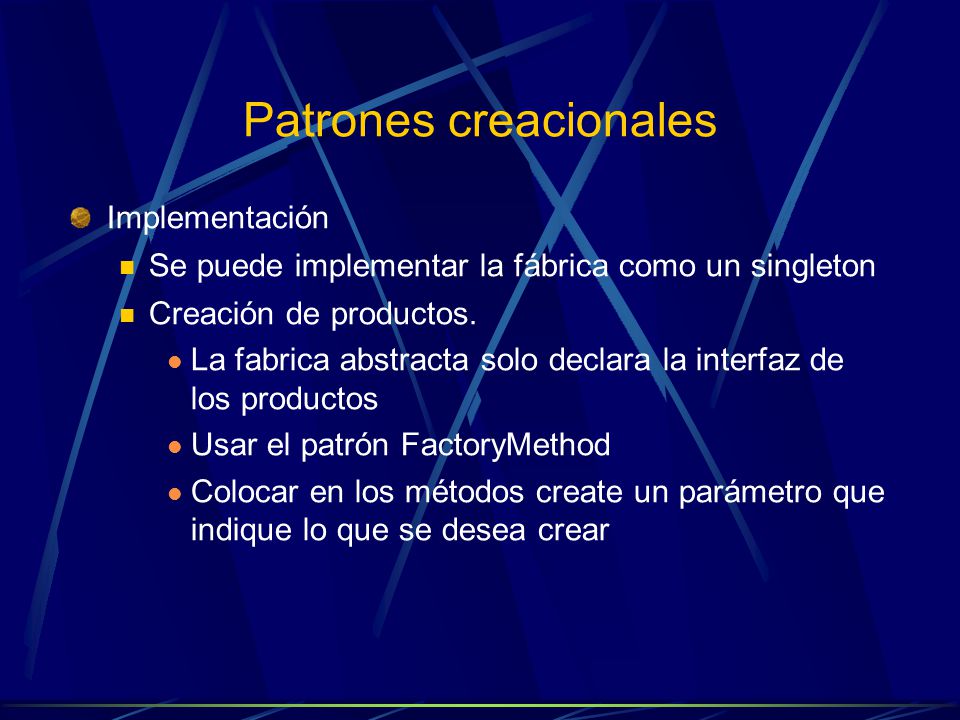 Patrones creacionales

Implementación

Se puede implementar la fábrica como un singleton

Creación de productos.

La fabrica abstracta solo declara la interfaz de los productos

Usar el patrón FactoryMethod

Colocar en los métodos create un parámetro que indique lo que se desea crear